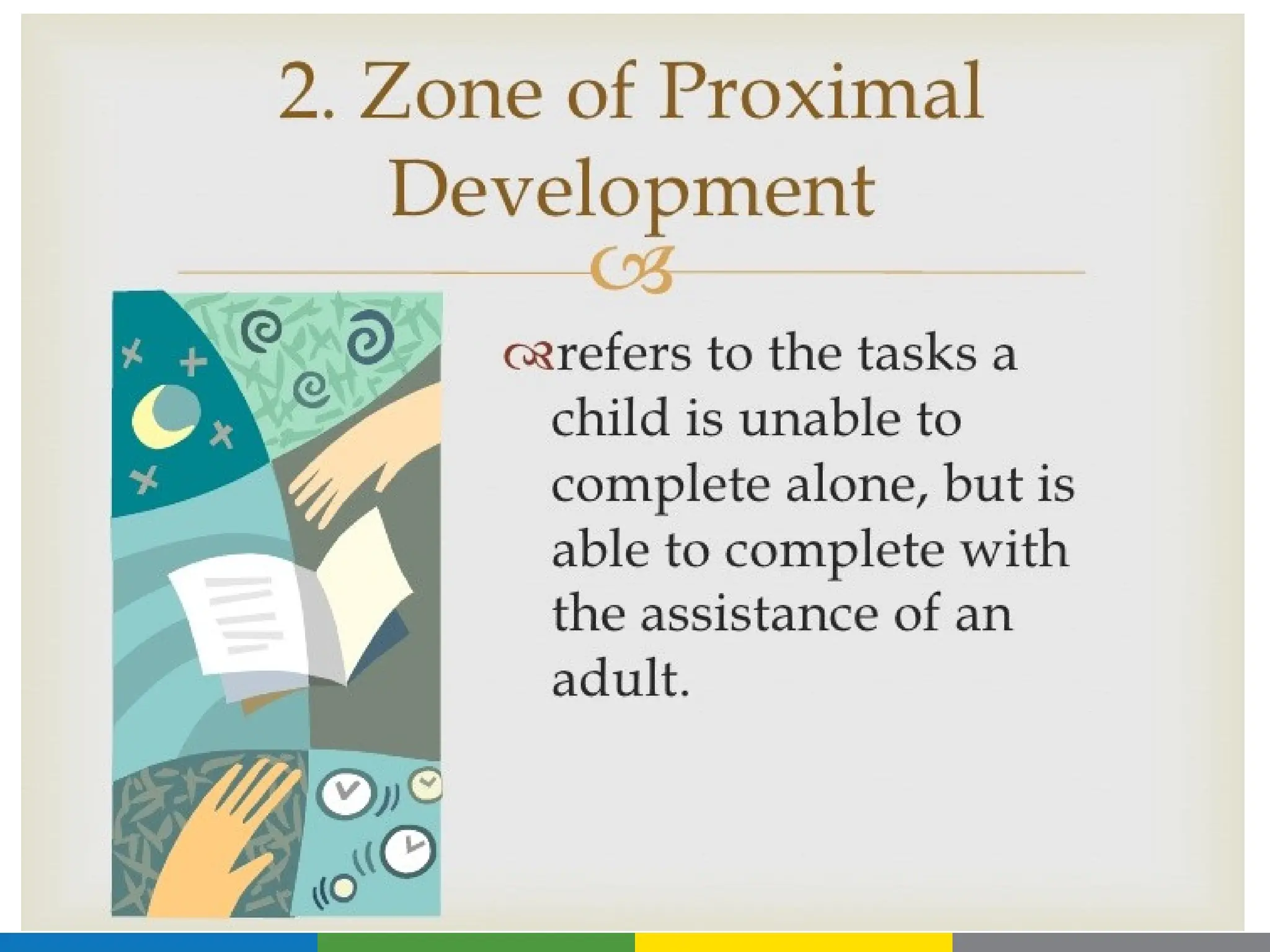 2. Zone of Proximal Development

refers to the tasks a child is unable to complete alone, but is able to complete with the assistance of an adult.